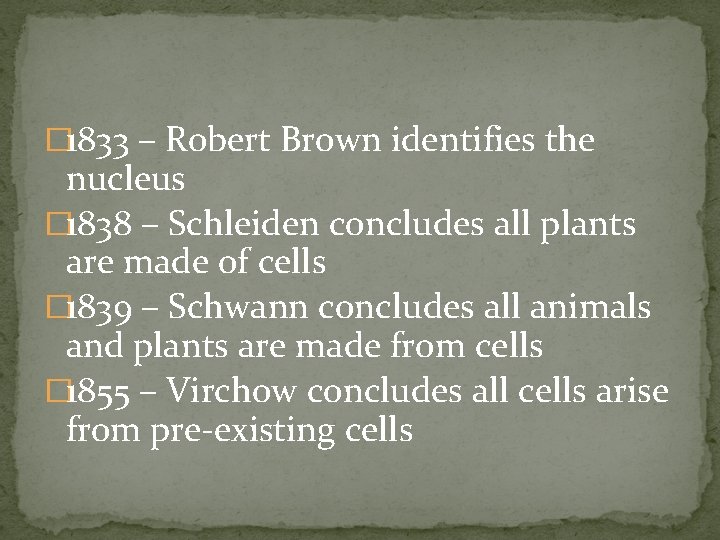 1833 – Robert Brown identifies the nucleus
1838 – Schleiden concludes all plants are made of cells
1839 – Schwann concludes all animals and plants are made from cells
1855 – Virchow concludes all cells arise from pre-existing cells